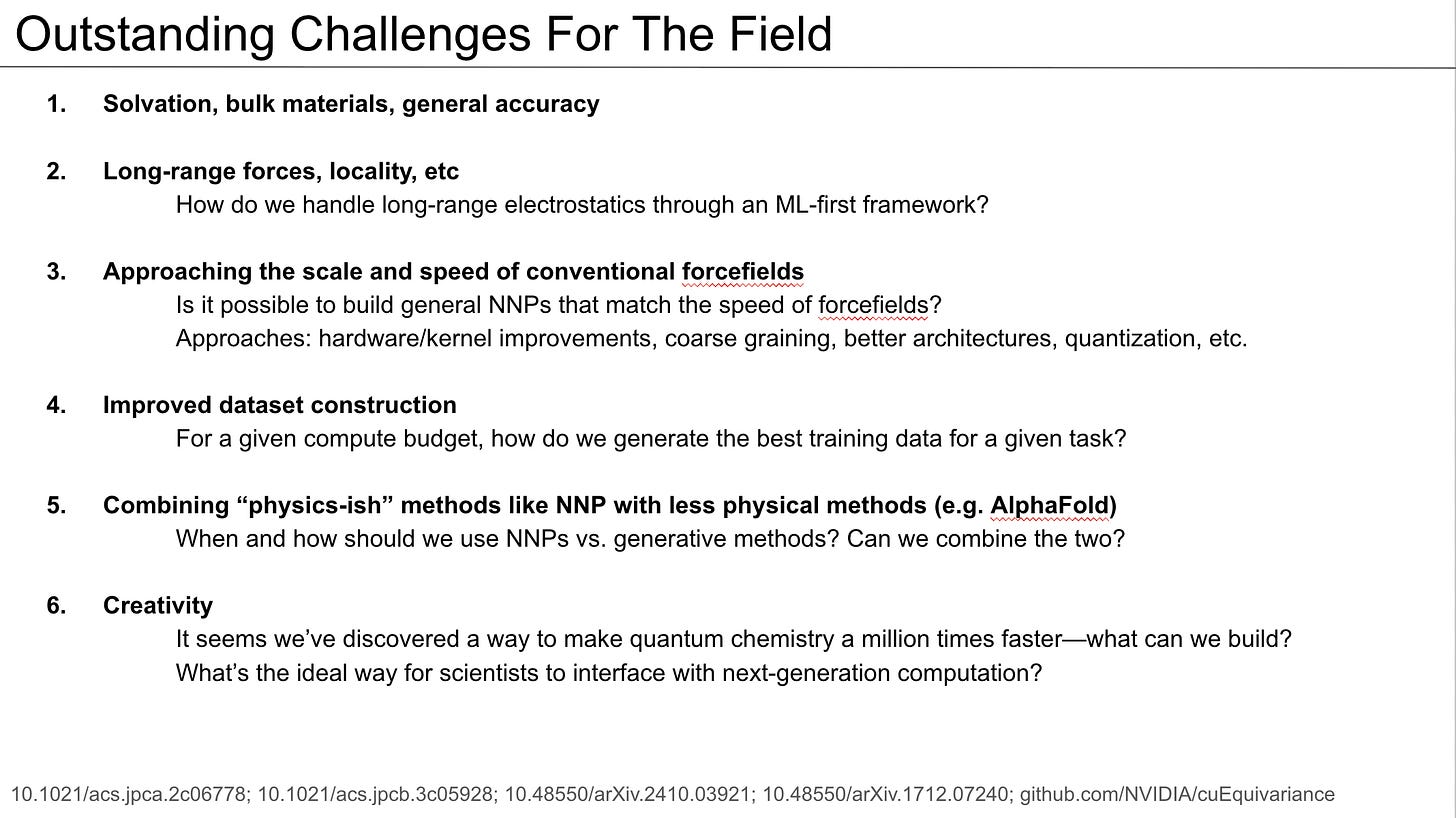 Outstanding Challenges For The Field

1. Solvation, bulk materials, general accuracy

2. Long-range forces, locality, etc
How do we handle long-range electrostatics through an ML-first framework?

3. Approaching the scale and speed of conventional forcefields
Is it possible to build general NNPs that match the speed of forcefields?
Approaches: hardware/kernel improvements, coarse graining, better architectures, quantization, etc.

4. Improved dataset construction
For a given compute budget, how do we generate the best training data for a given task?

5. Combining “physics-ish” methods like NNP with less physical methods (e.g. AlphaFold)
When and how should we use NNPs vs. generative methods? Can we combine the two?

6. Creativity
It seems we’ve discovered a way to make quantum chemistry a million times faster—what can we build?
What’s the ideal way for scientists to interface with next-generation computation?

10.1021/acs.jpca.2c06778; 10.1021/acs.jpcb.3c05928; 10.48550/arXiv.2410.03921; 10.48550/arXiv.1712.07240; github.com/NVIDIA/cuEquivariance